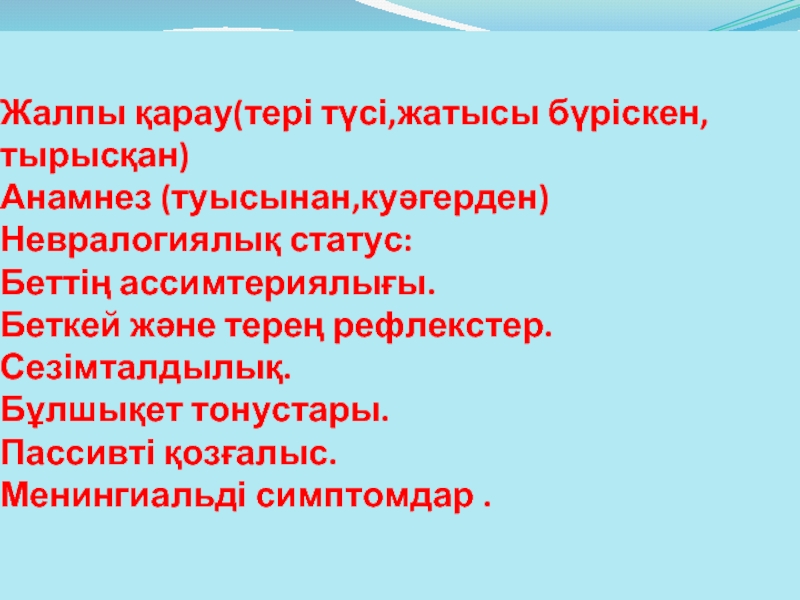 Жалпы қарау(тері түсі,жатысы бүріскен, тырысқан)
Анамнез (туысынан,куәгерден)
Невралогиялық статус:
Беттің ассимтериялығы.
Беткей және терең рефлекстер.
Сезімталдылық.
Бұлшықет тонустары.
Пассивті қозғалыс.
Менингиальді симптомдар .